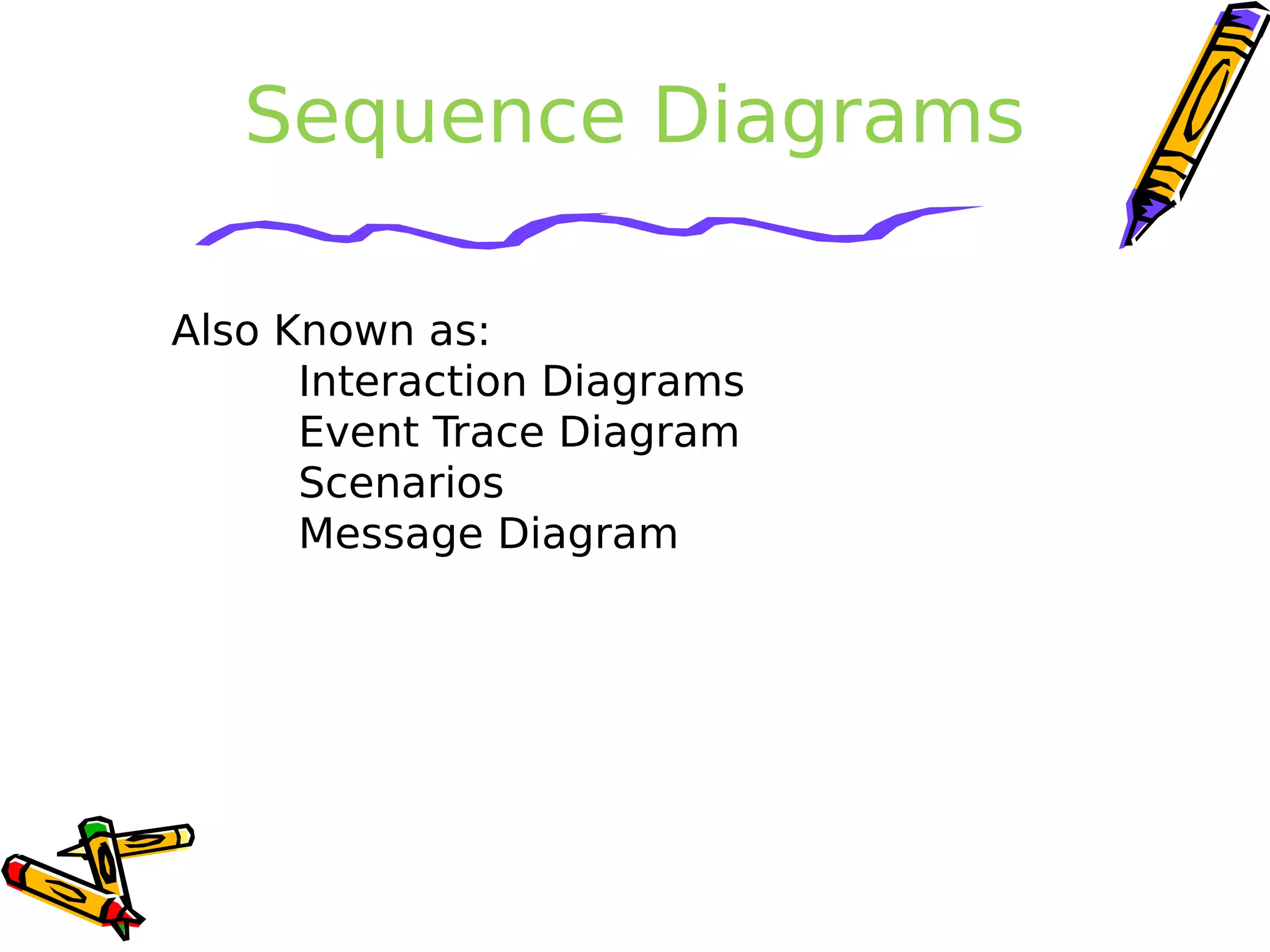 Sequence Diagrams

Also Known as:
Interaction Diagrams
Event Trace Diagram
Scenarios
Message Diagram